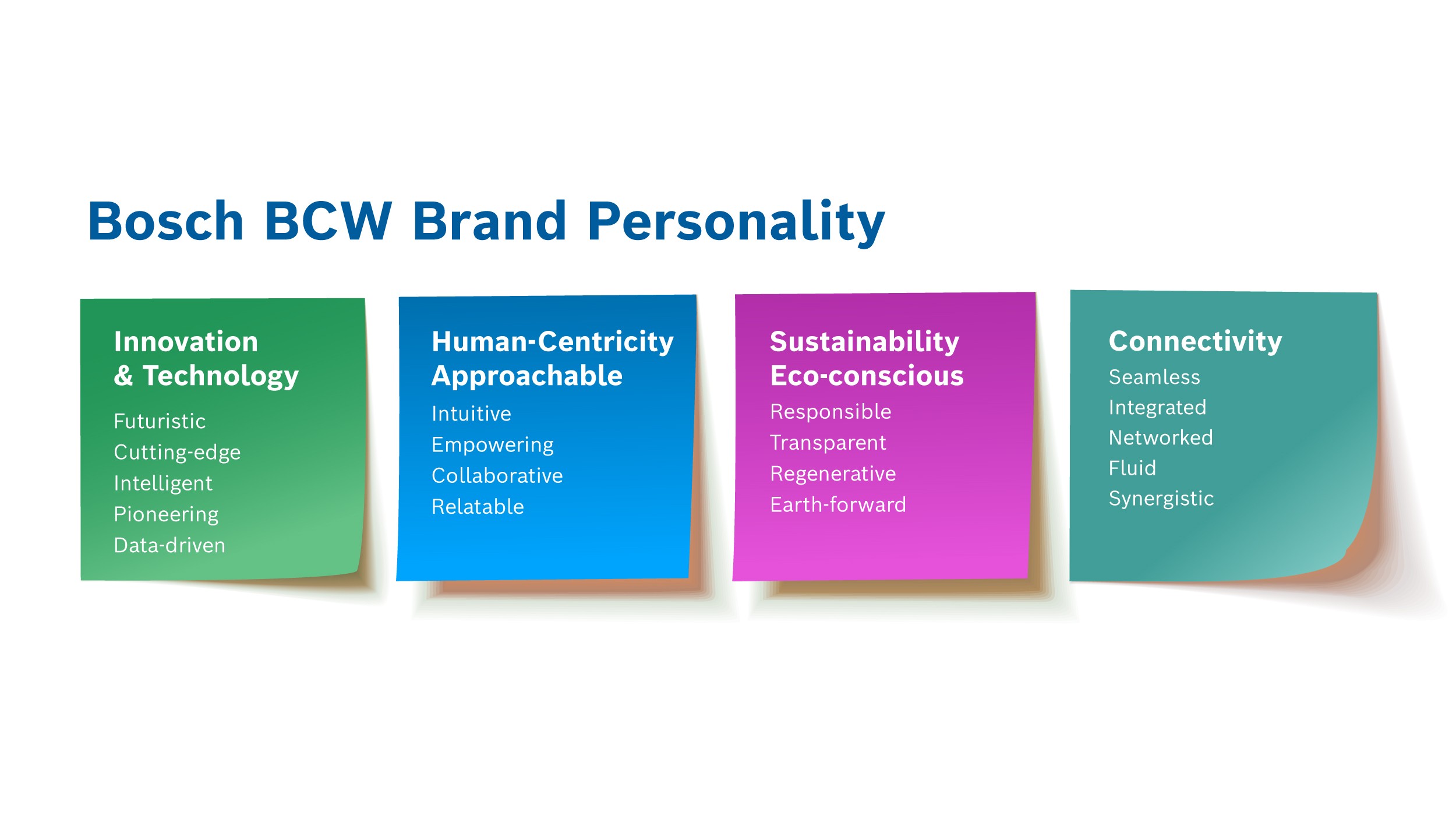 Bosch BCW Brand Personality

Innovation & Technology
Futuristic
Cutting-edge
Intelligent
Pioneering
Data-driven

Human-Centricity Approachable
Intuitive
Empowering
Collaborative
Relatable

Sustainability Eco-conscious
Responsible
Transparent
Regenerative
Earth-forward

Connectivity
Seamless
Integrated
Networked
Fluid
Synergistic